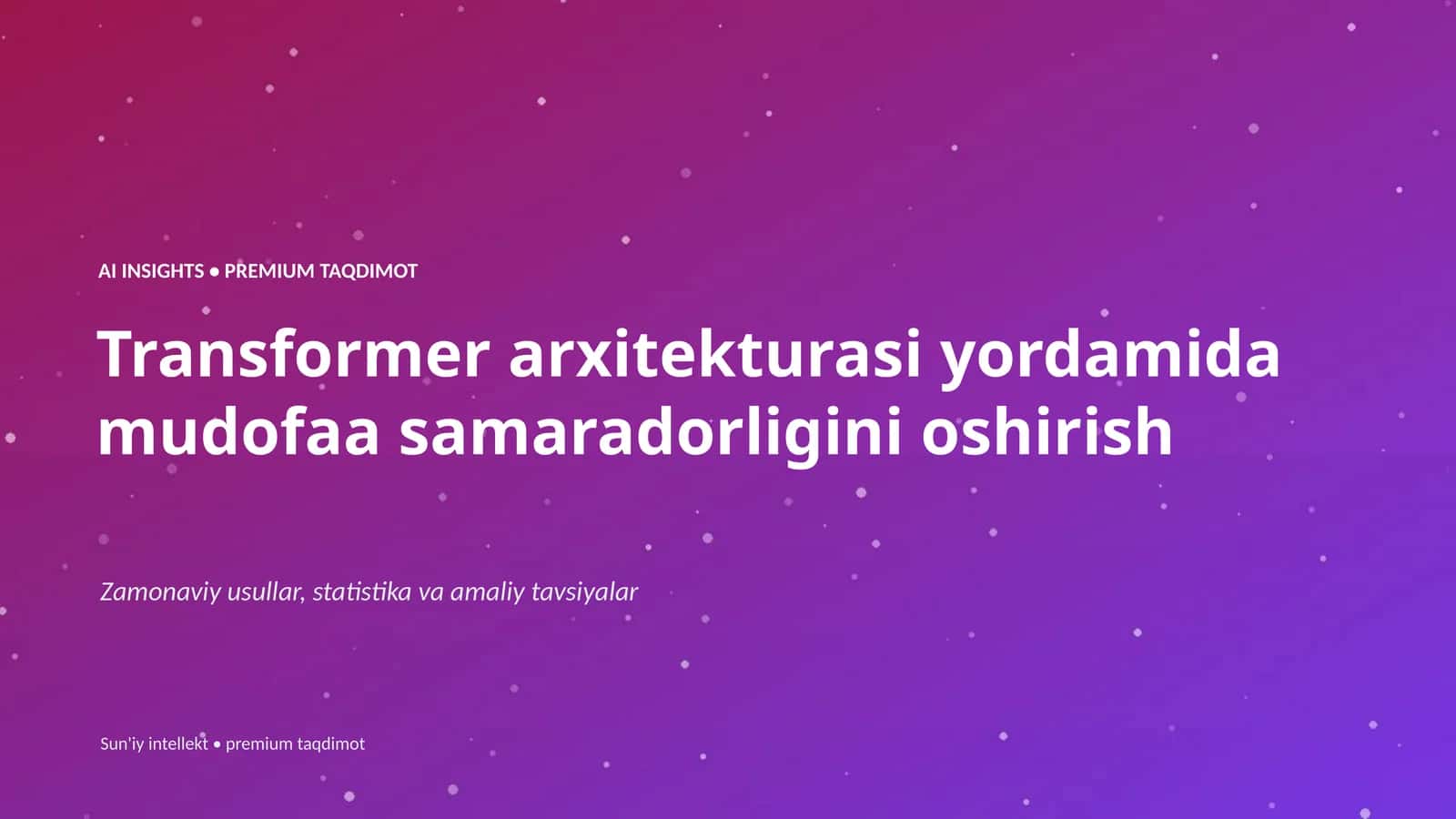 AI INSIGHTS • PREMIUM TAQDIMOT

Transformer arxitekturasi yordamida mudofaa samaradorligini oshirish

Zamonaviy usullar, statistika va amaliy tavsiyalar

Sun'iy intellekt • premium taqdimot